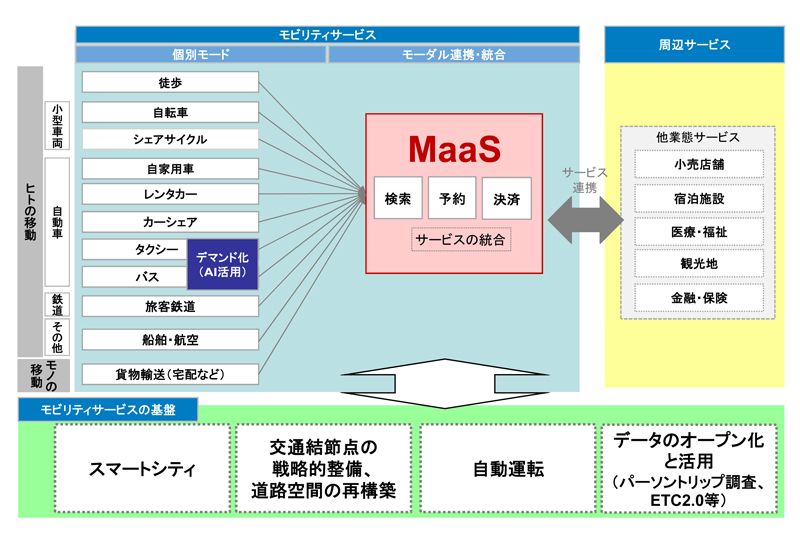 モビリティサービス

個別モード

モーダル連携・統合

周辺サービス

ヒトの移動

小型車両

自動車

鉄道

その他

モノの移動

徒歩

自転車

シェアサイクル

自家用車

レンタカー

カーシェア

タクシー

バス

デマンド化（AI活用）

旅客鉄道

船舶・航空

貨物輸送（宅配など）

MaaS

検索

予約

決済

サービスの統合

サービス連携

他業態サービス

小売店舗

宿泊施設

医療・福祉

観光地

金融・保険

モビリティサービスの基盤

スマートシティ

交通結節点の戦略的整備、道路空間の再構築

自動運転

データのオープン化と活用（パーソントリップ調査、ETC2.0等）